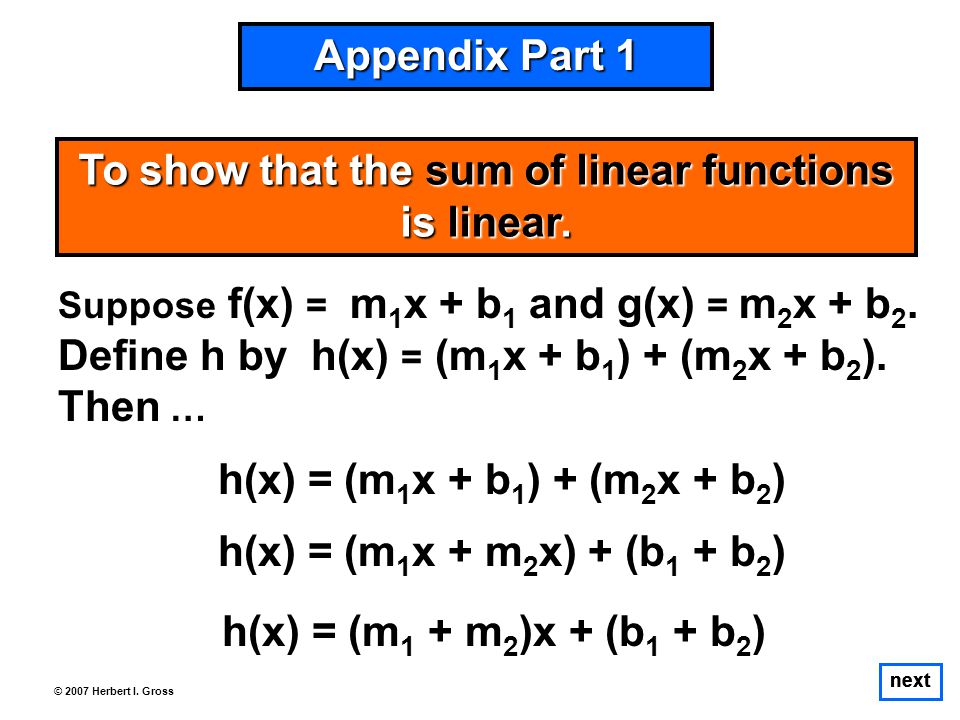 Appendix Part 1

To show that the sum of linear functions is linear.

Suppose $f(x) = m_1x + b_1$ and $g(x) = m_2x + b_2$. Define h by $h(x) = (m_1x + b_1) + (m_2x + b_2)$. Then …

$h(x) = (m_1x + b_1) + (m_2x + b_2)$

$h(x) = (m_1x + m_2x) + (b_1 + b_2)$

$h(x) = (m_1 + m_2)x + (b_1 + b_2)$

© 2007 Herbert I. Gross

next